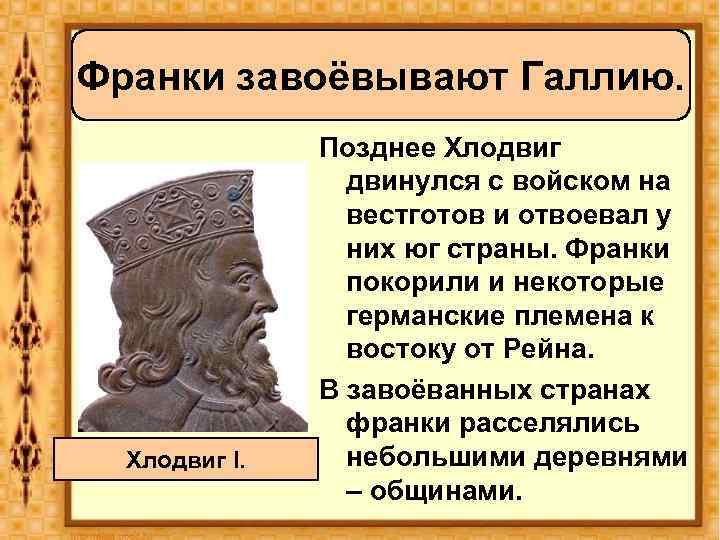 Франки завоёвывают Галлию.

Позднее Хлодвиг двинулся с войском на вестготов и отвоевал у них юг страны. Франки покорили и некоторые германские племена к востоку от Рейна.

В завоёванных странах франки расселялись небольшими деревнями – общинами.

Хлодвиг I.